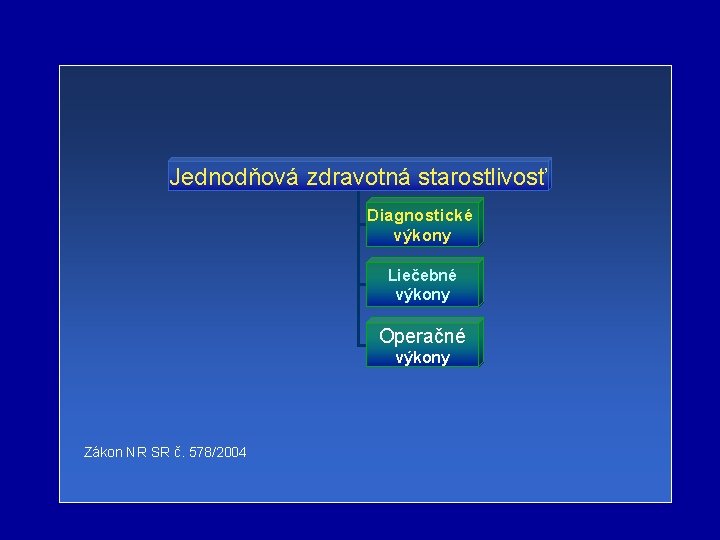 Jednodňová zdravotná starostlivosť

Diagnostické výkony

Liečebné výkony

Operačné výkony

Zákon NR SR č. 578/2004